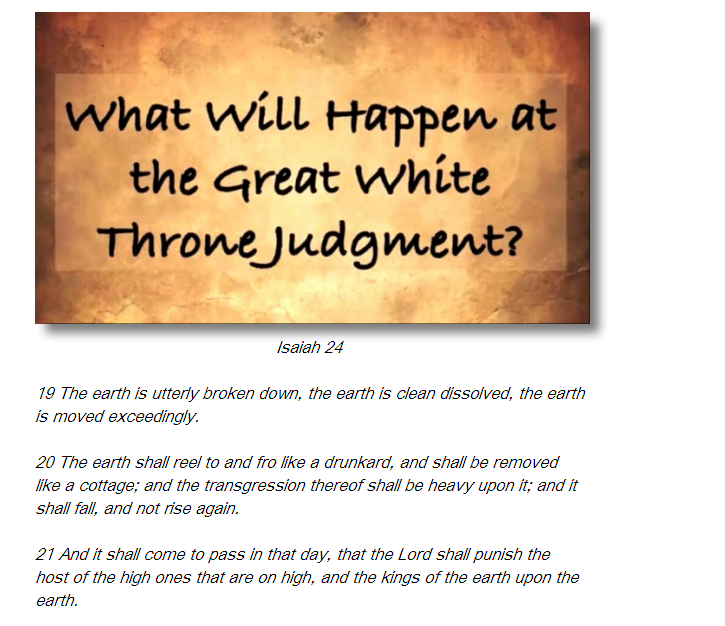 What Will Happen at the Great White Throne Judgment?

Isaiah 24

19 The earth is utterly broken down, the earth is clean dissolved, the earth is moved exceedingly.

20 The earth shall reel to and fro like a drunkard, and shall be removed like a cottage; and the transgression thereof shall be heavy upon it; and it shall fall, and not rise again.

21 And it shall come to pass in that day, that the Lord shall punish the host of the high ones that are on high, and the kings of the earth upon the earth.